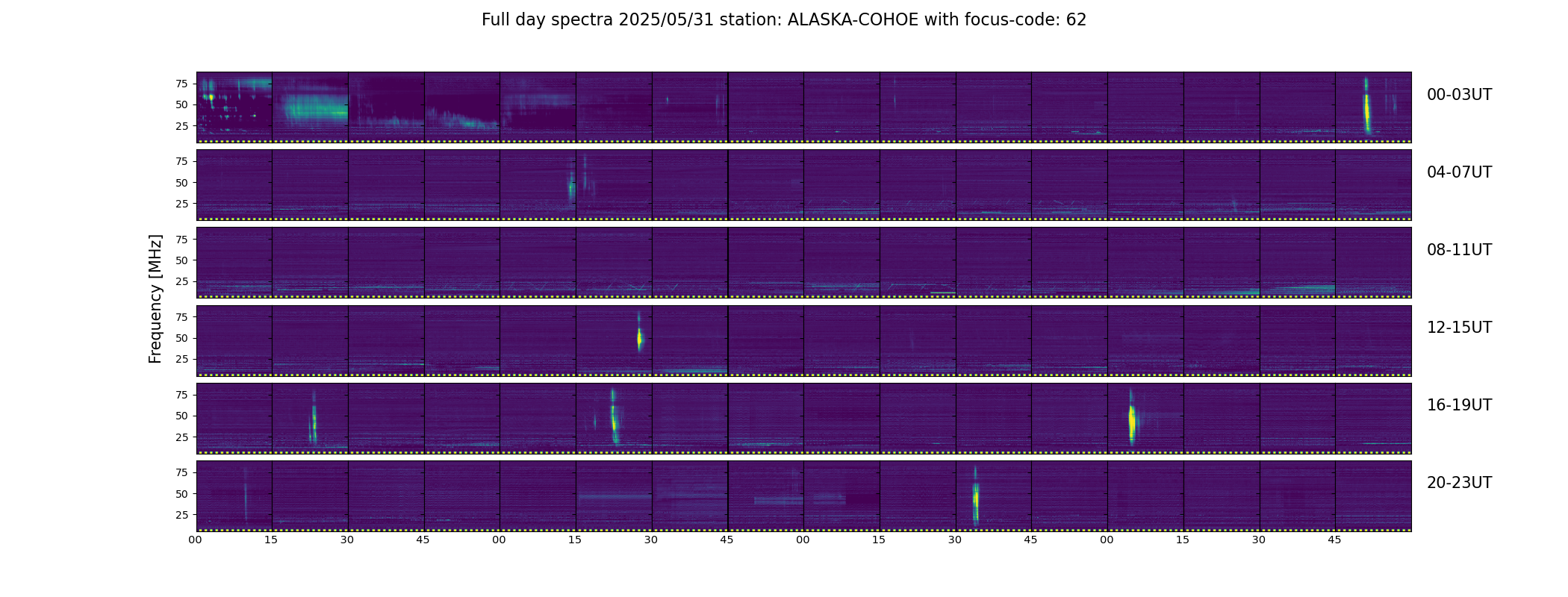 Full day spectra 2025/05/31 station: ALASKA-COHOE with focus-code: 62

Frequency [MHz]

75
50
25
00-03UT

75
50
25
04-07UT

75
50
25
08-11UT

75
50
25
12-15UT

75
50
25
16-19UT

75
50
25
20-23UT

00 15 30 45 00 15 30 45 00 15 30 45 00 15 30 45